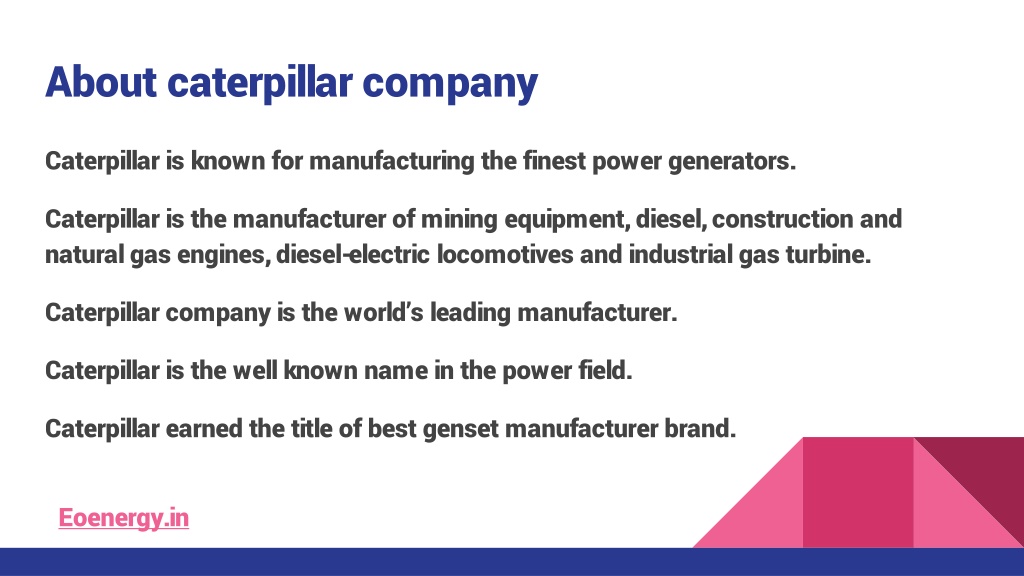 About caterpillar company

Caterpillar is known for manufacturing the finest power generators.

Caterpillar is the manufacturer of mining equipment, diesel, construction and natural gas engines, diesel-electric locomotives and industrial gas turbine.

Caterpillar company is the world's leading manufacturer.

Caterpillar is the well known name in the power field.

Caterpillar earned the title of best genset manufacturer brand.

Eoenergy.in